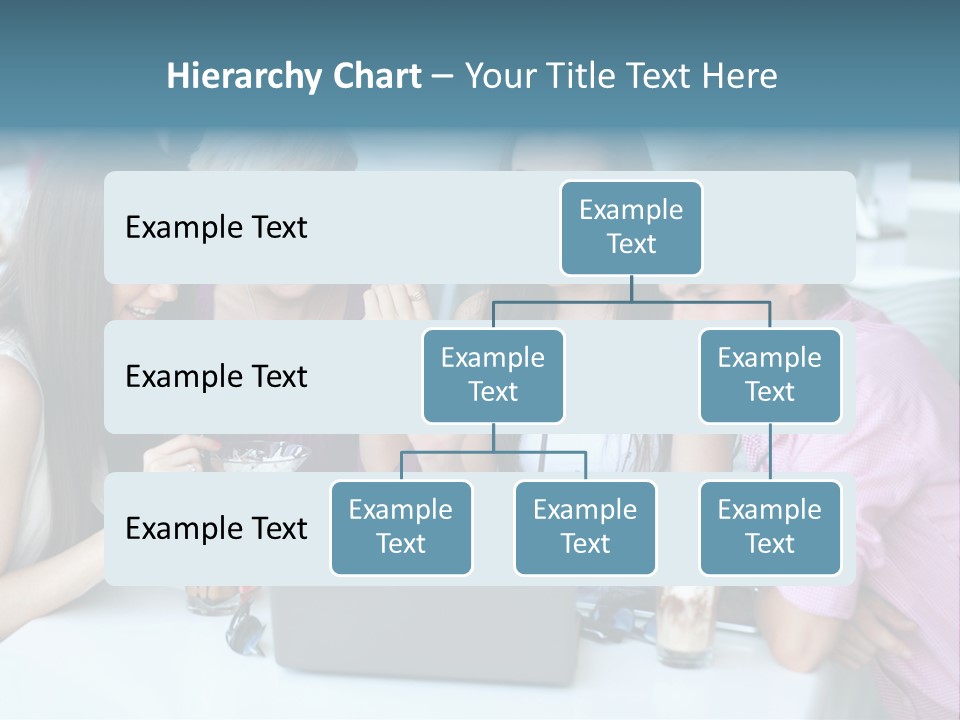 Hierarchy Chart – Your Title Text Here

Example Text

Example Text

Example Text

Example Text

Example Text

Example Text

Example Text

Example Text

Example Text